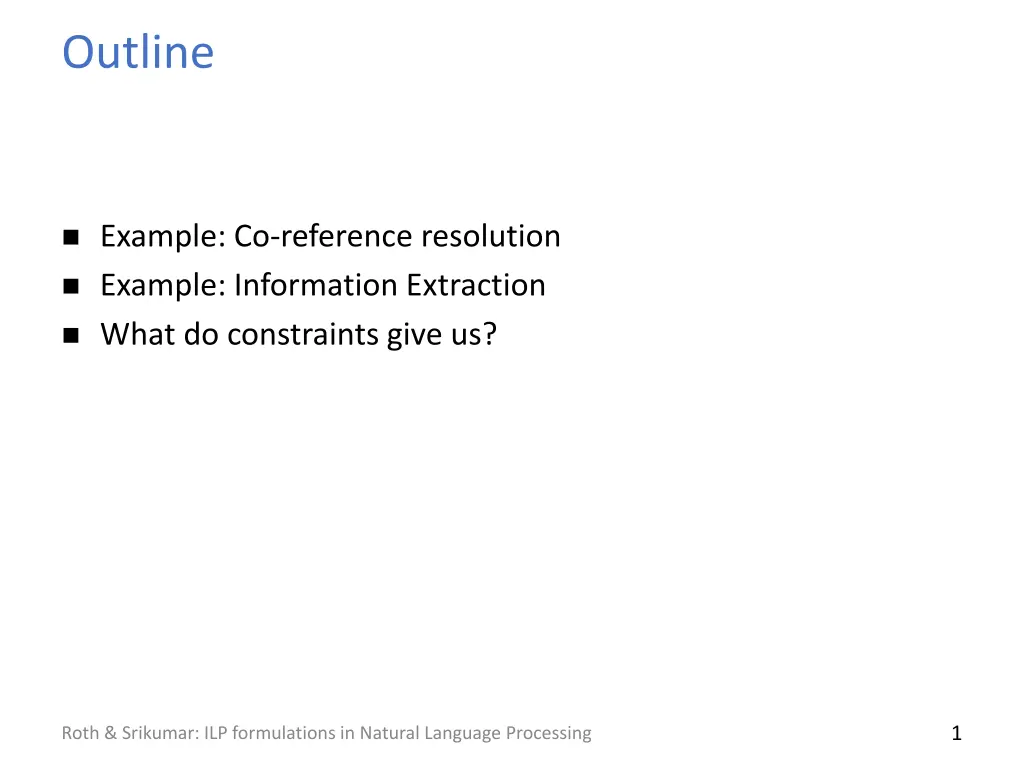 Outline

- Example: Co-reference resolution
- Example: Information Extraction
- What do constraints give us?

Roth & Srikumar: ILP formulations in Natural Language Processing

1